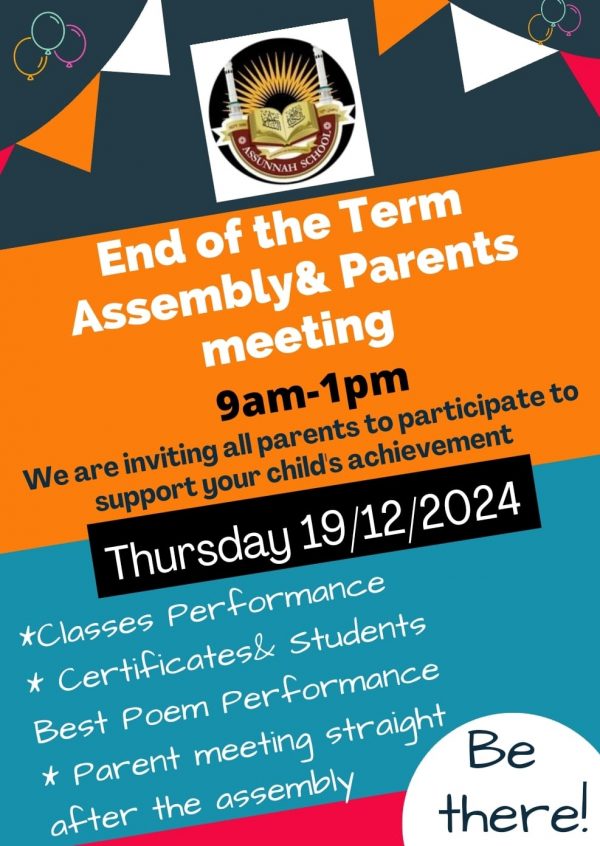 ASSUNNAH SCHOOL

End of the Term Assembly& Parents meeting

9am-1pm

We are inviting all parents to participate to support your child's achievement

Thursday 19/12/2024

*Classes Performance
* Certificates& Students Best Poem Performance
* Parent meeting straight after the assembly

Be there!